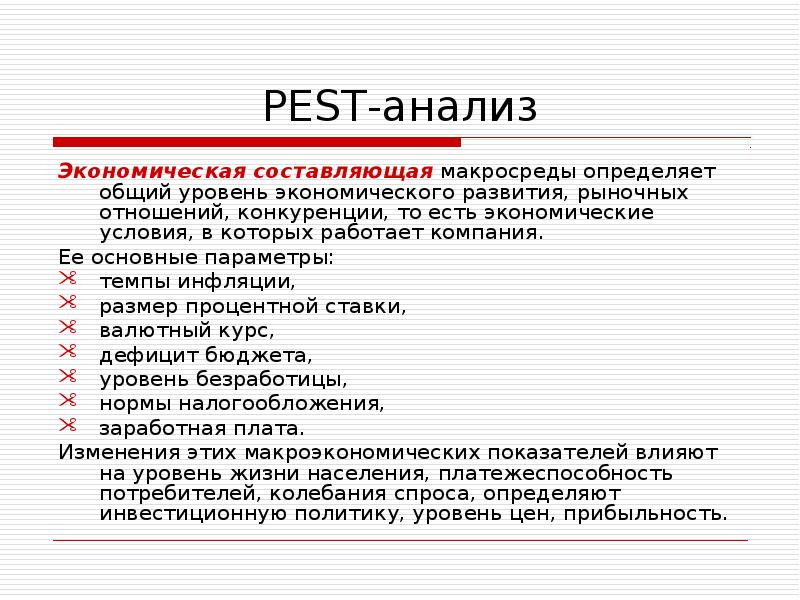 PEST-анализ

Экономическая составляющая макросреды определяет общий уровень экономического развития, рыночных отношений, конкуренции, то есть экономические условия, в которых работает компания.

Ее основные параметры:
темпы инфляции,
размер процентной ставки,
валютный курс,
дефицит бюджета,
уровень безработицы,
нормы налогообложения,
заработная плата.

Изменения этих макроэкономических показателей влияют на уровень жизни населения, платежеспособность потребителей, колебания спроса, определяют инвестиционную политику, уровень цен, прибыльность.